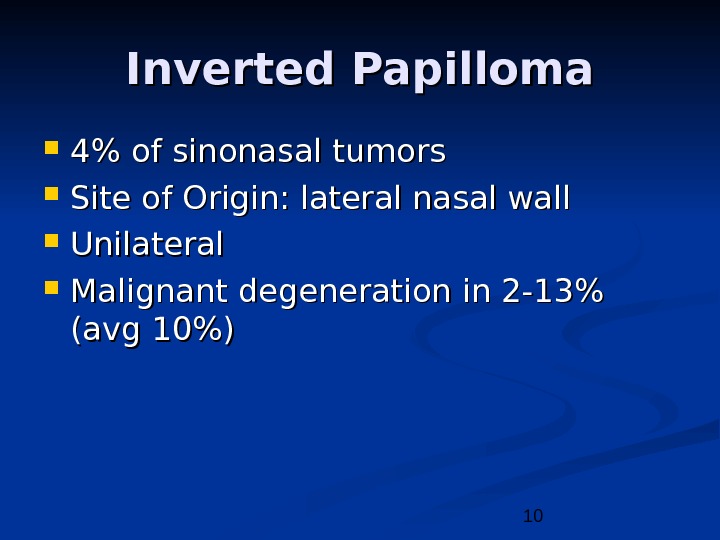 Inverted Papilloma

- 4% of sinonasal tumors
- Site of Origin: lateral nasal wall
- Unilateral
- Malignant degeneration in 2-13% (avg 10%)

10